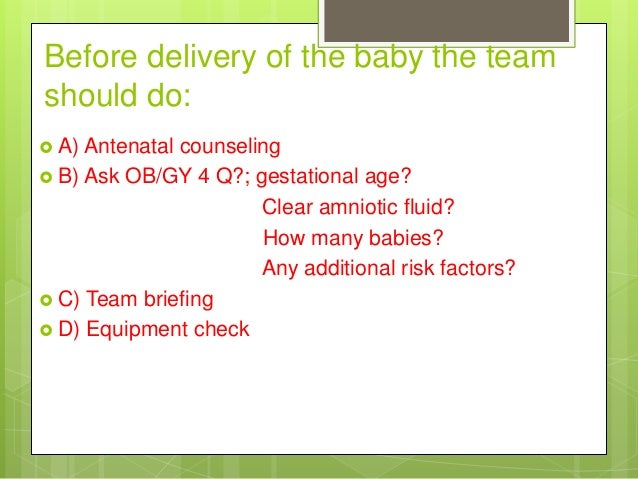 Before delivery of the baby the team should do:

A) Antenatal counseling
B) Ask OB/GY 4 Q?; gestational age?
Clear amniotic fluid?
How many babies?
Any additional risk factors?
C) Team briefing
D) Equipment check